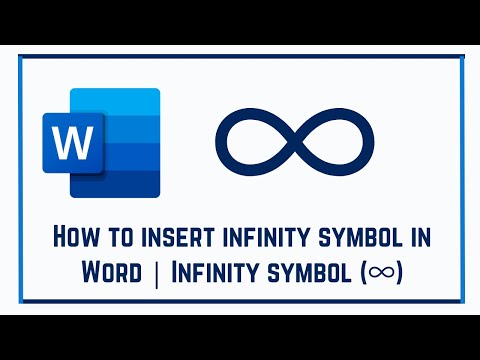 W

∞

How to insert infinity symbol in Word | Infinity symbol (∞)